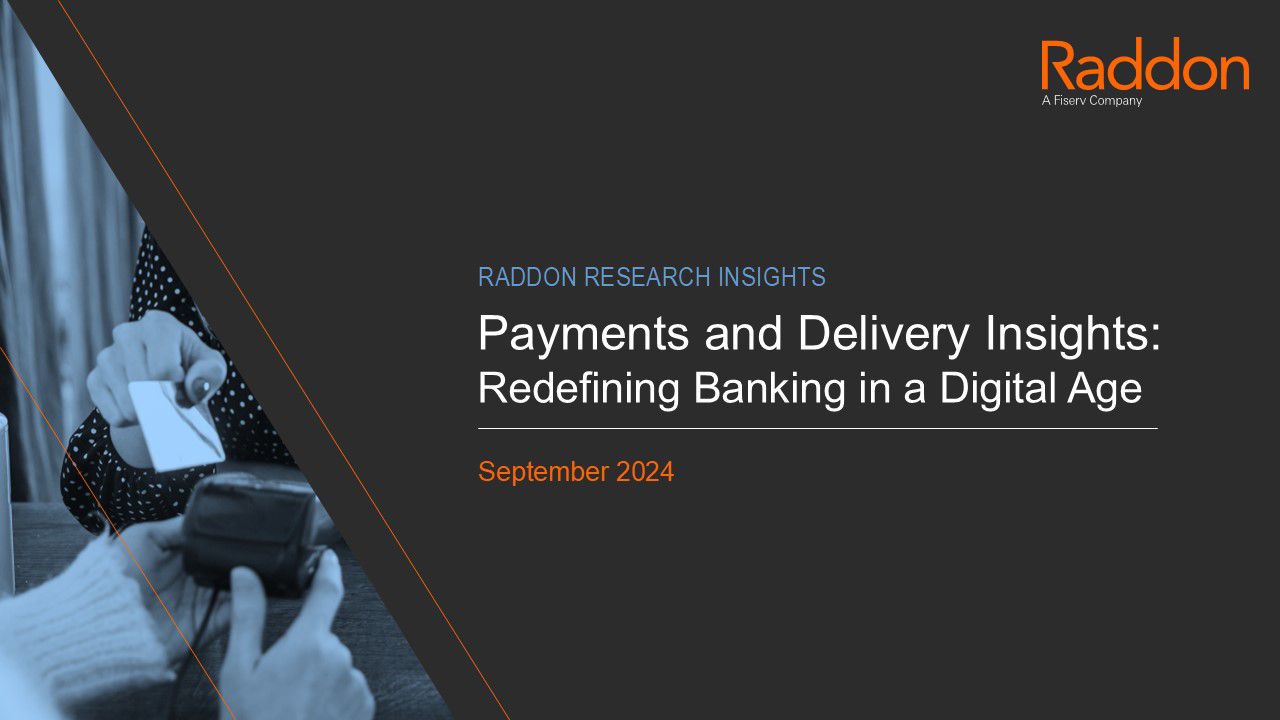 Raddon
A Fiserv Company

RADDON RESEARCH INSIGHTS

Payments and Delivery Insights:
Redefining Banking in a Digital Age

September 2024